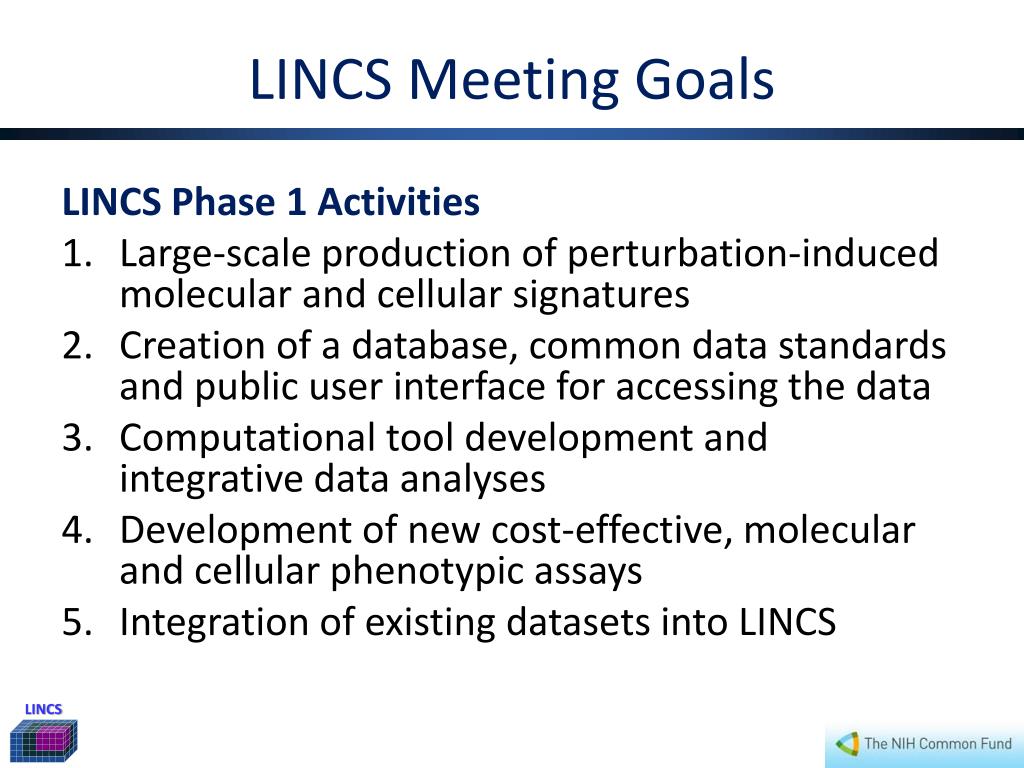 LINCS Meeting Goals

LINCS Phase 1 Activities

1. Large-scale production of perturbation-induced molecular and cellular signatures
2. Creation of a database, common data standards and public user interface for accessing the data
3. Computational tool development and integrative data analyses
4. Development of new cost-effective, molecular and cellular phenotypic assays
5. Integration of existing datasets into LINCS

LINCS

The NIH Common Fund